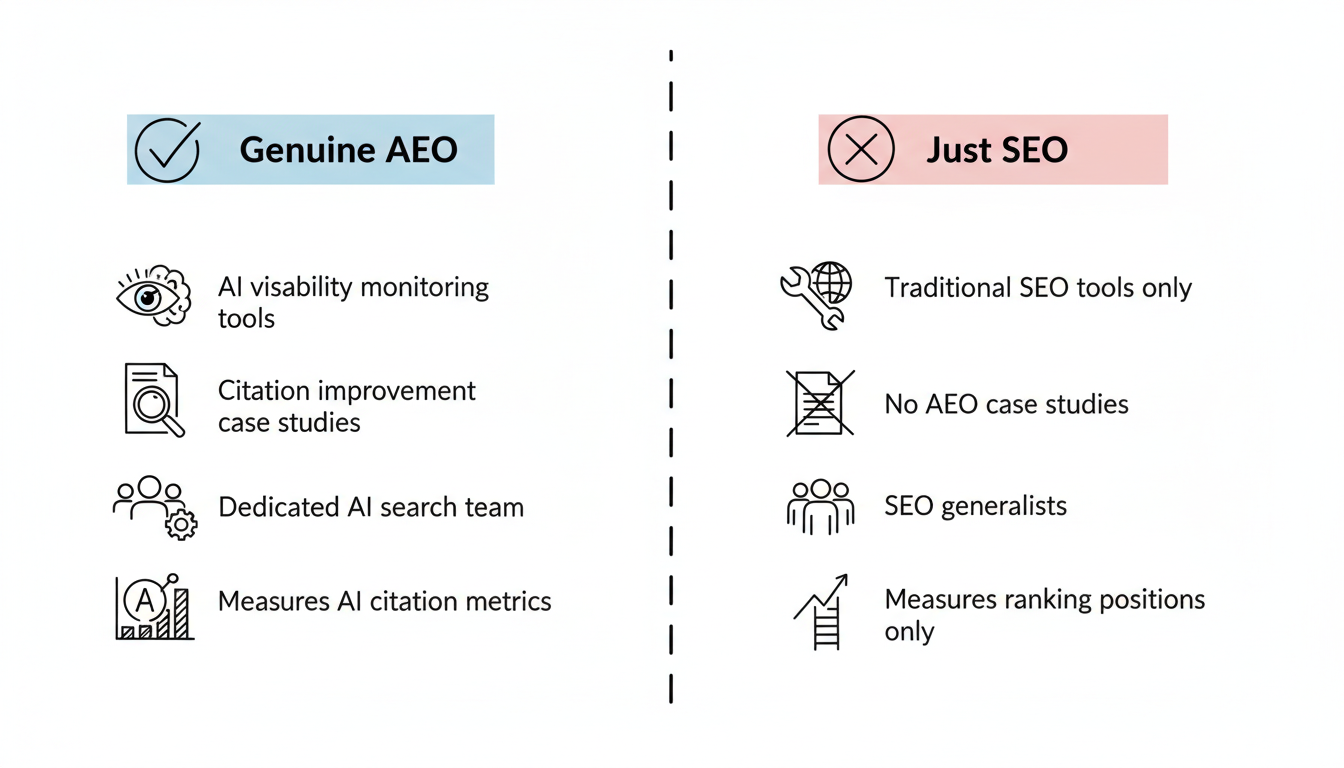 Genuine AEO

AI visability monitoring tools

Citation improvement case studies

Dedicated AI search team

A

Measures AI citation metrics

Just SEO

Traditional SEO tools only

No AEO case studies

SEO generalists

Measures ranking positions only